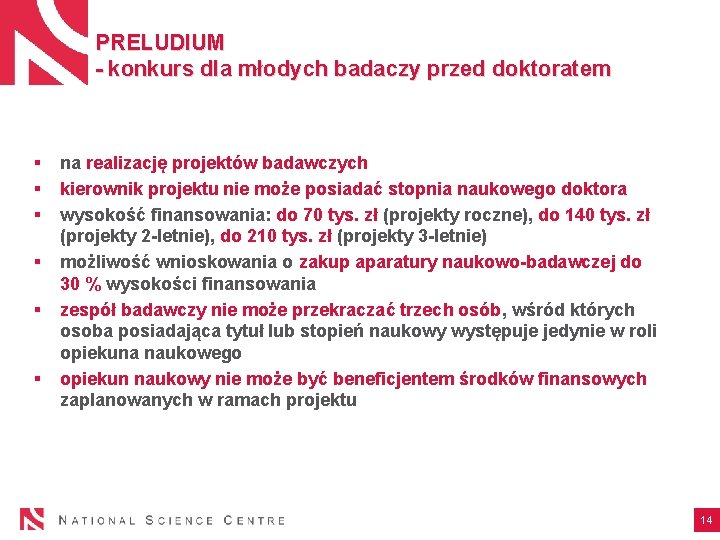 PRELUDIUM
- konkurs dla młodych badaczy przed doktoratem

▪ na realizację projektów badawczych
▪ kierownik projektu nie może posiadać stopnia naukowego doktora
▪ wysokość finansowania: do 70 tys. zł (projekty roczne), do 140 tys. zł (projekty 2-letnie), do 210 tys. zł (projekty 3-letnie)
▪ możliwość wnioskowania o zakup aparatury naukowo-badawczej do 30 % wysokości finansowania
▪ zespół badawczy nie może przekraczać trzech osób, wśród których osoba posiadająca tytuł lub stopień naukowy występuje jedynie w roli opiekuna naukowego
▪ opiekun naukowy nie może być beneficjentem środków finansowych zaplanowanych w ramach projektu

NATIONAL SCIENCE CENTRE

14